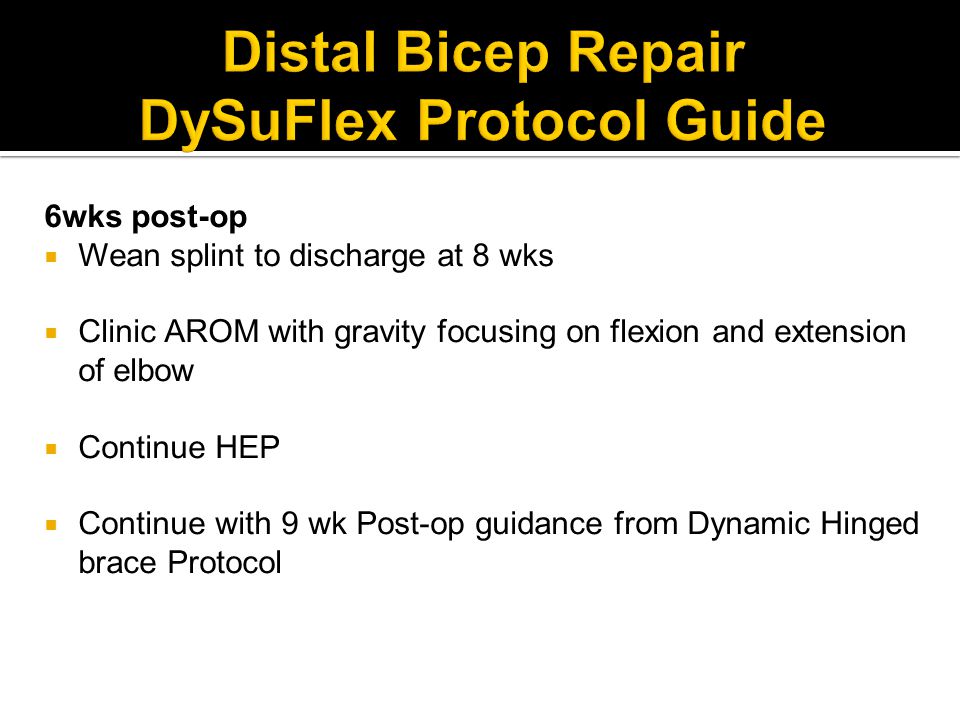 Distal Bicep Repair
DySuFlex Protocol Guide

6wks post-op
- Wean splint to discharge at 8 wks

- Clinic AROM with gravity focusing on flexion and extension of elbow

- Continue HEP

- Continue with 9 wk Post-op guidance from Dynamic Hinged brace Protocol